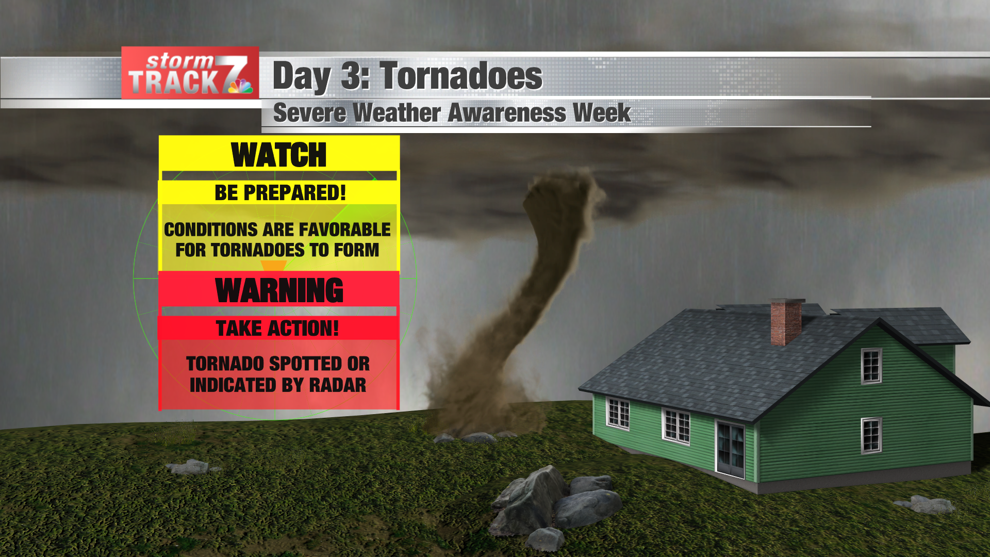 storm TRACK 7

Day 3: Tornadoes

Severe Weather Awareness Week

WATCH

BE PREPARED!

CONDITIONS ARE FAVORABLE FOR TORNADOES TO FORM

WARNING

TAKE ACTION!

TORNADO SPOTTED OR INDICATED BY RADAR